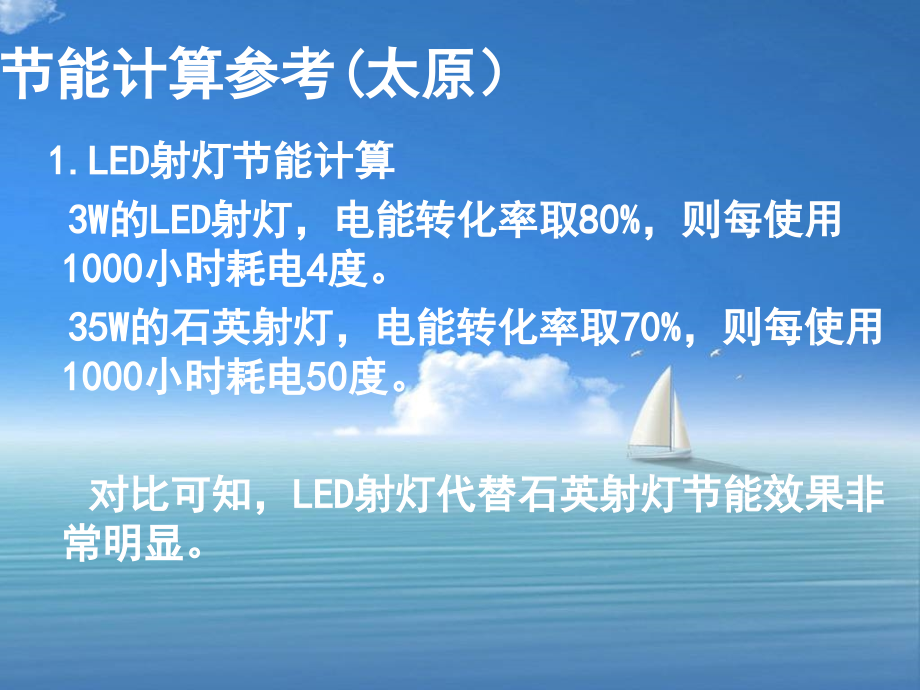 节能计算参考(太原)

1.LED射灯节能计算

3W的LED射灯，电能转化率取80%，则每使用1000小时耗电4度。

35W的石英射灯，电能转化率取70%，则每使用1000小时耗电50度。

对比可知，LED射灯代替石英射灯节能效果非常明显。